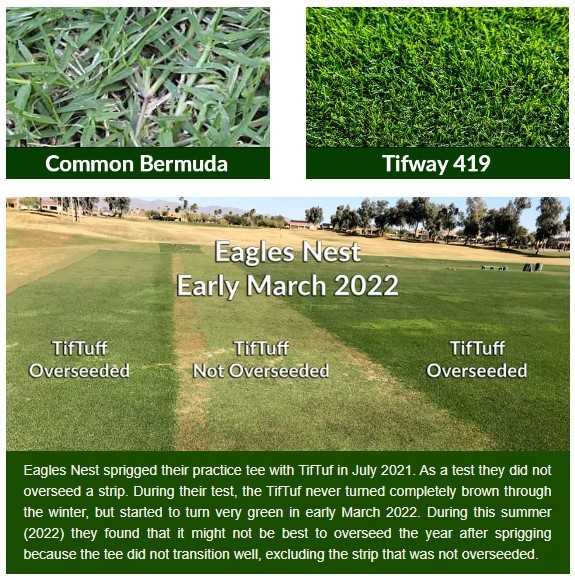 Common Bermuda

Tifway 419

Eagles Nest
Early March 2022

TifTuff
Overseeded

TifTuff
Not Overseeded

TifTuff
Overseeded

Eagles Nest sprigged their practice tee with TifTuf in July 2021. As a test they did not overseed a strip. During their test, the TifTuf never turned completely brown through the winter, but started to turn very green in early March 2022. During this summer (2022) they found that it might not be best to overseed the year after sprigging because the tee did not transition well, excluding the strip that was not overseeded.